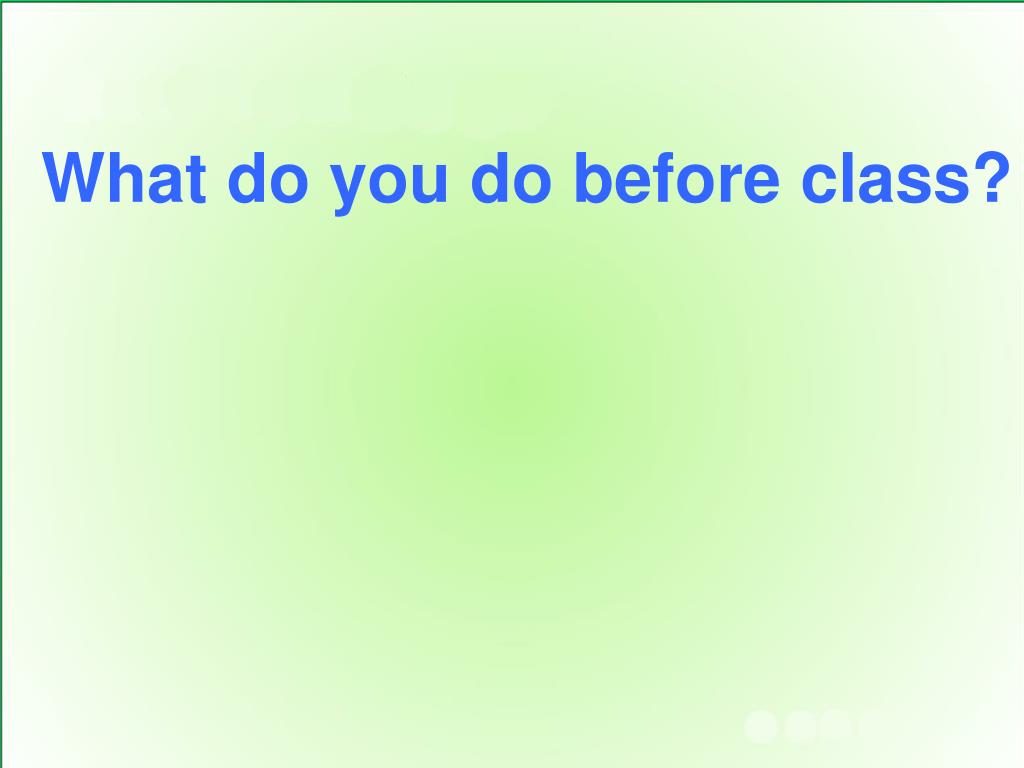 What do you do before class?